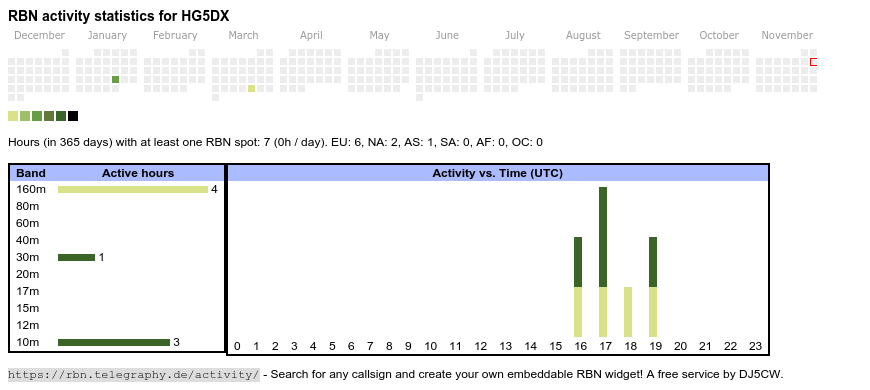 RBN activity statistics for HG5DX

December January February March April May June July August September October November

Hours (in 365 days) with at least one RBN spot: 7 (0h / day). EU: 6, NA: 2, AS: 1, SA: 0, AF: 0, OC: 0

| Band | Active hours |
|---|---|
| 160m | 4 |
| 80m | |
| 60m | |
| 40m | |
| 30m | 1 |
| 20m | |
| 17m | |
| 15m | |
| 12m | |
| 10m | 3 |

Activity vs. Time (UTC)

0 1 2 3 4 5 6 7 8 9 10 11 12 13 14 15 16 17 18 19 20 21 22 23

https://rbn.telegraphy.de/activity/ - Search for any callsign and create your own embeddable RBN widget! A free service by DJ5CW.